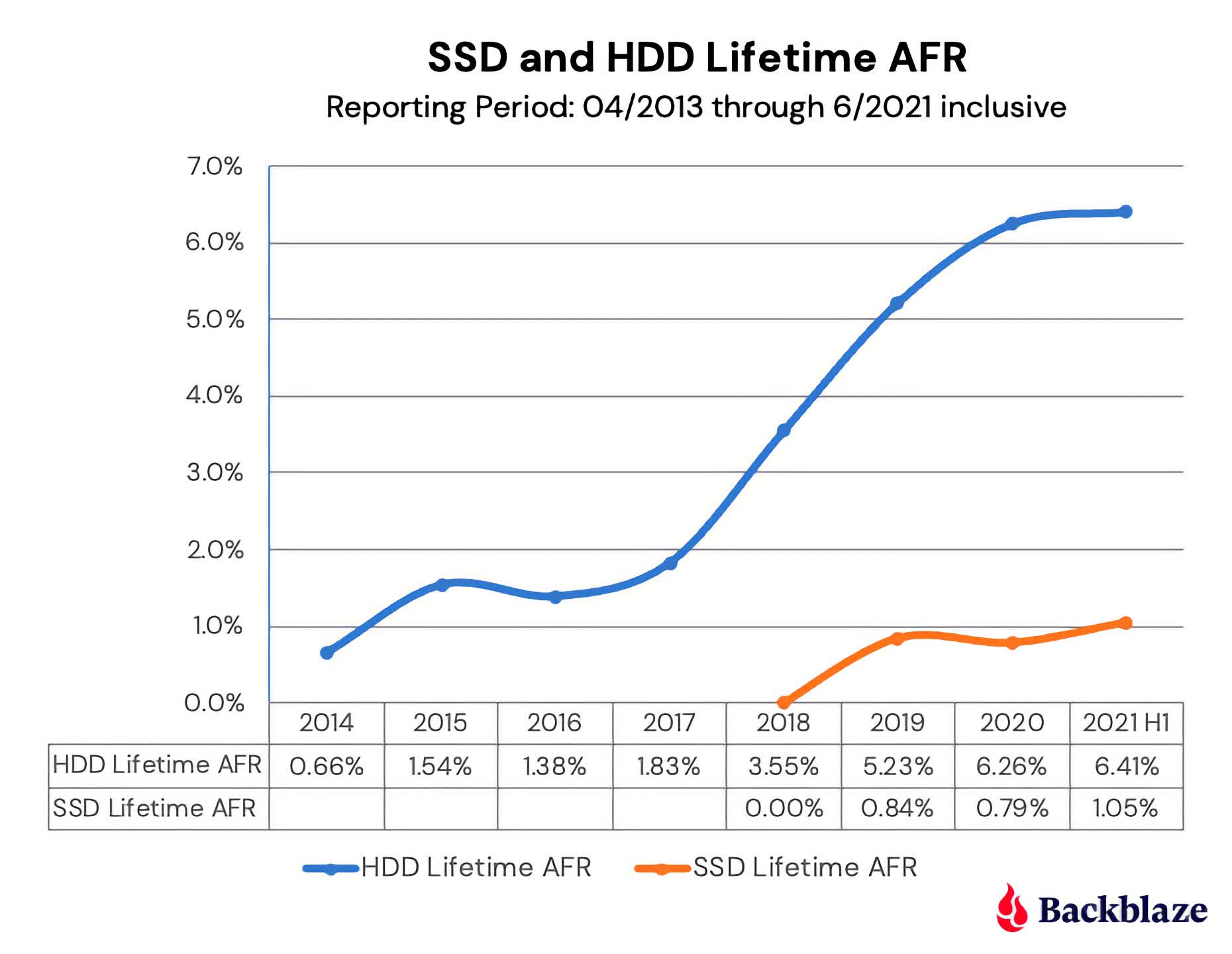 SSD and HDD Lifetime AFR
Reporting Period: 04/2013 through 6/2021 inclusive

7.0%
6.0%
5.0%
4.0%
3.0%
2.0%
1.0%
0.0%

| | 2014 | 2015 | 2016 | 2017 | 2018 | 2019 | 2020 | 2021 H1 |
|---|---|---|---|---|---|---|---|---|
| HDD Lifetime AFR | 0.66% | 1.54% | 1.38% | 1.83% | 3.55% | 5.23% | 6.26% | 6.41% |
| SSD Lifetime AFR | | | | | 0.00% | 0.84% | 0.79% | 1.05% |

HDD Lifetime AFR SSD Lifetime AFR

Backblaze